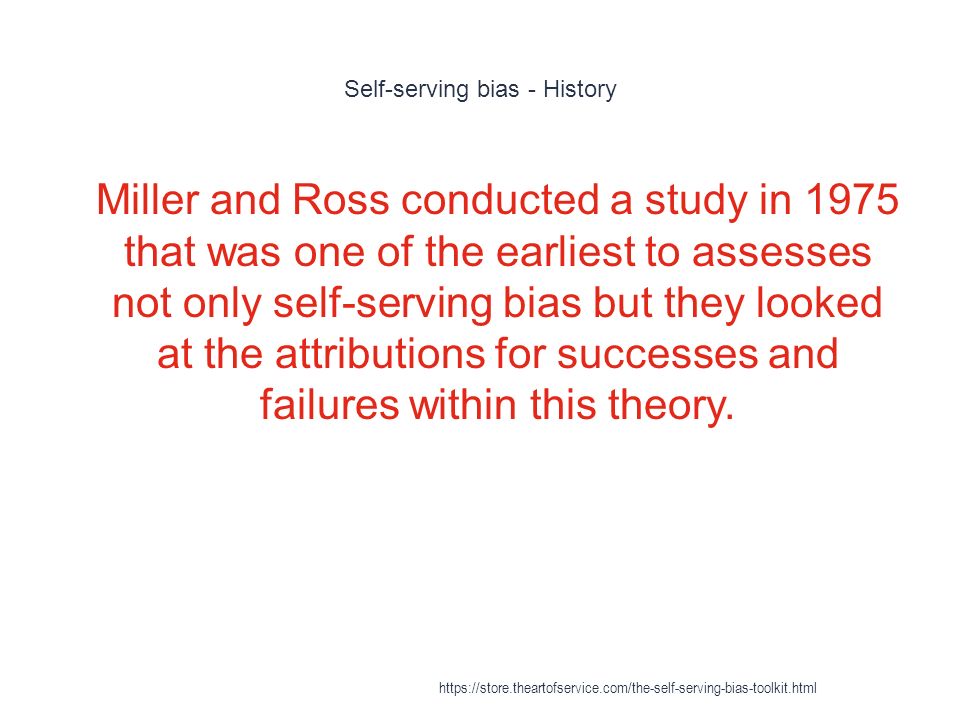 Self-serving bias - History

Miller and Ross conducted a study in 1975 that was one of the earliest to assesses not only self-serving bias but they looked at the attributions for successes and failures within this theory.

https://store.theartofservice.com/the-self-serving-bias-toolkit.html